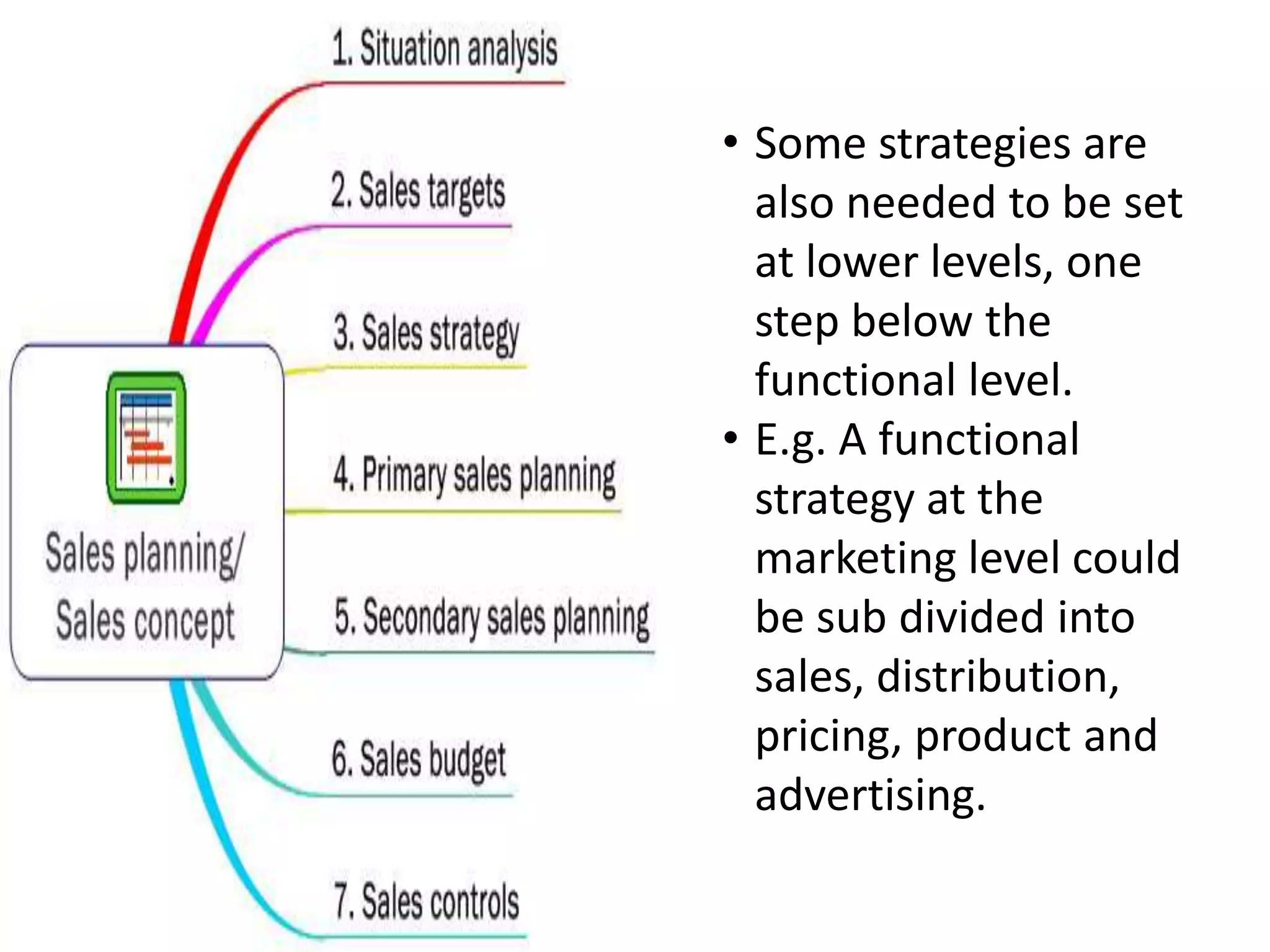 Sales planning/ Sales concept

1. Situation analysis

2. Sales targets

3. Sales strategy

4. Primary sales planning

5. Secondary sales planning

6. Sales budget

7. Sales controls

• Some strategies are also needed to be set at lower levels, one step below the functional level.
• E.g. A functional strategy at the marketing level could be sub divided into sales, distribution, pricing, product and advertising.